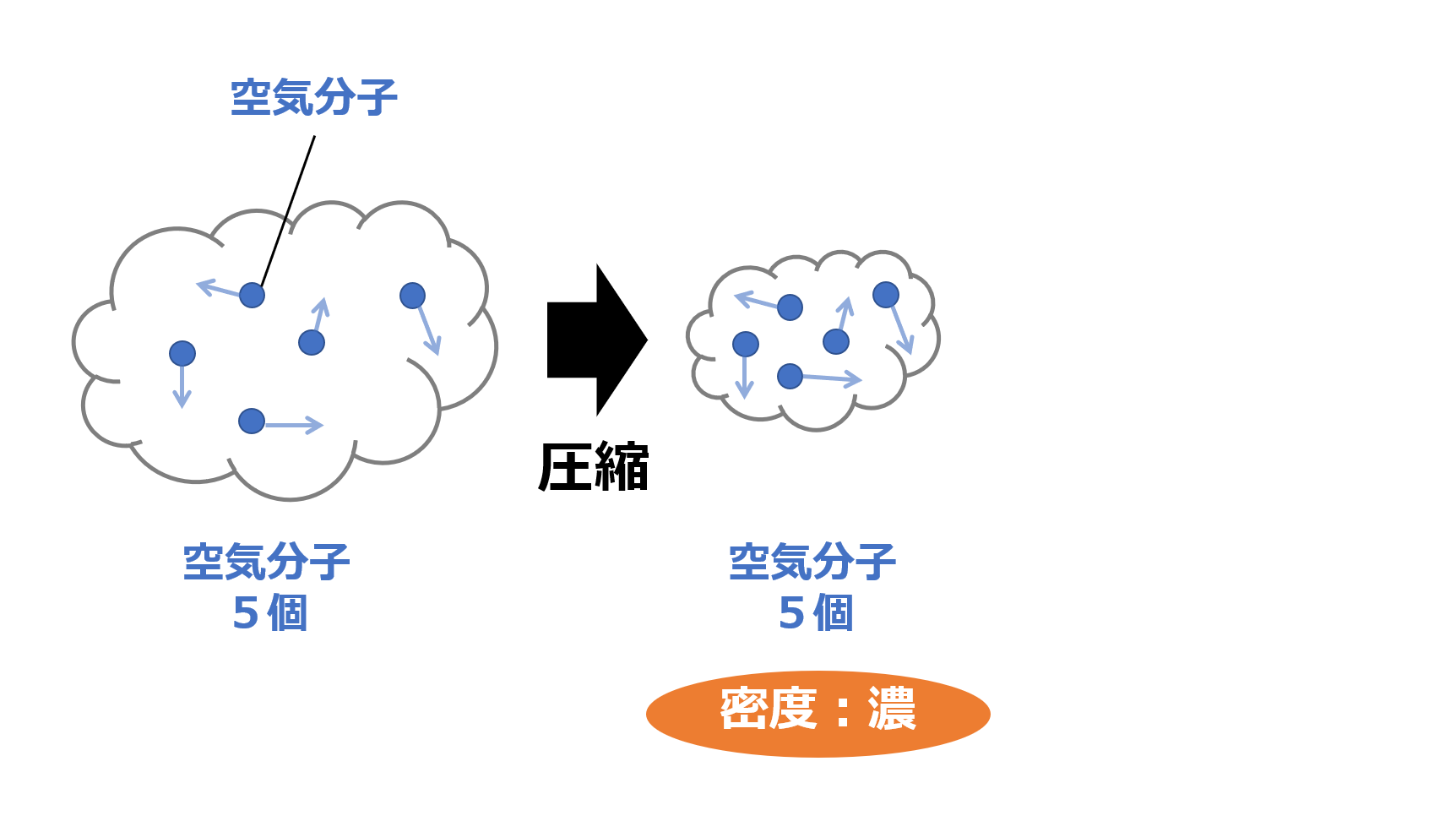 空気分子

圧縮

空気分子
5個

空気分子
5個

密度：濃